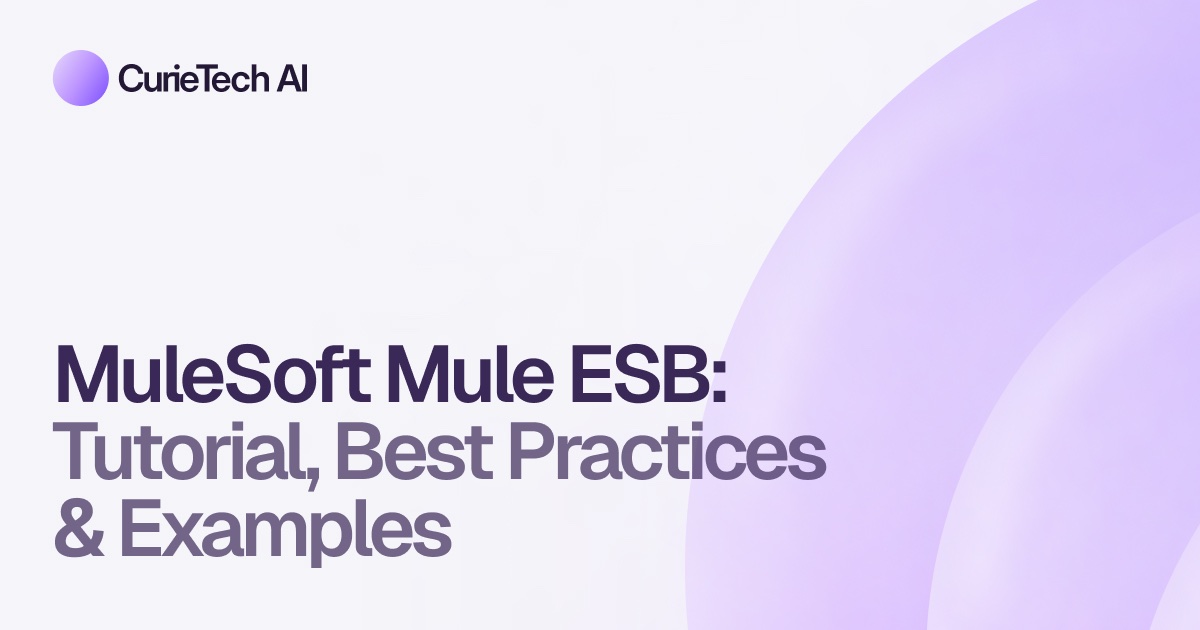 CurieTech AI

MuleSoft Mule ESB: Tutorial, Best Practices & Examples